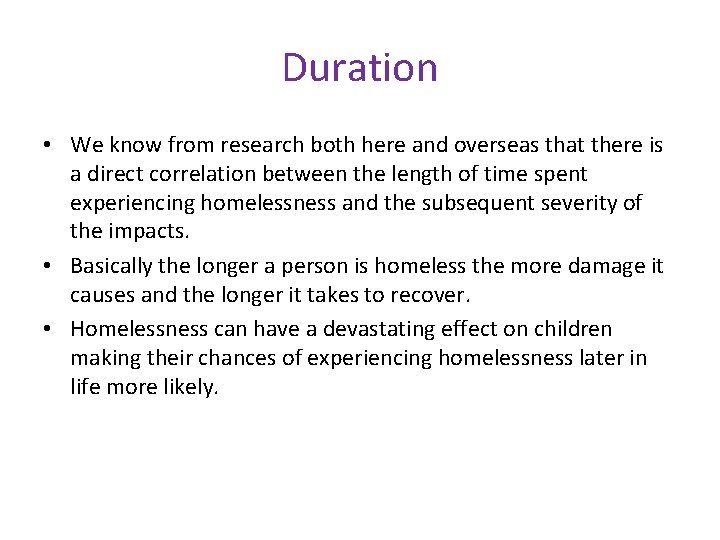 Duration

• We know from research both here and overseas that there is a direct correlation between the length of time spent experiencing homelessness and the subsequent severity of the impacts.
• Basically the longer a person is homeless the more damage it causes and the longer it takes to recover.
• Homelessness can have a devastating effect on children making their chances of experiencing homelessness later in life more likely.